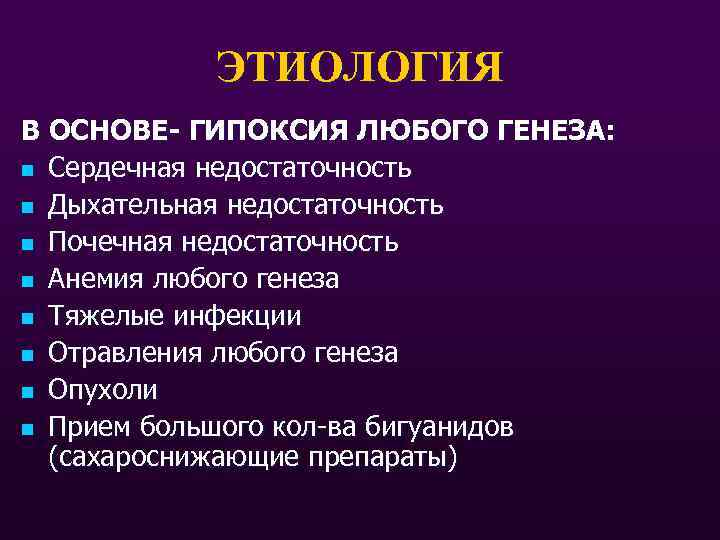 ЭТИОЛОГИЯ

В ОСНОВЕ- ГИПОКСИЯ ЛЮБОГО ГЕНЕЗА:

- Сердечная недостаточность
- Дыхательная недостаточность
- Почечная недостаточность
- Анемия любого генеза
- Тяжелые инфекции
- Отравления любого генеза
- Опухоли
- Прием большого кол-ва бигуанидов (сахароснижающие препараты)